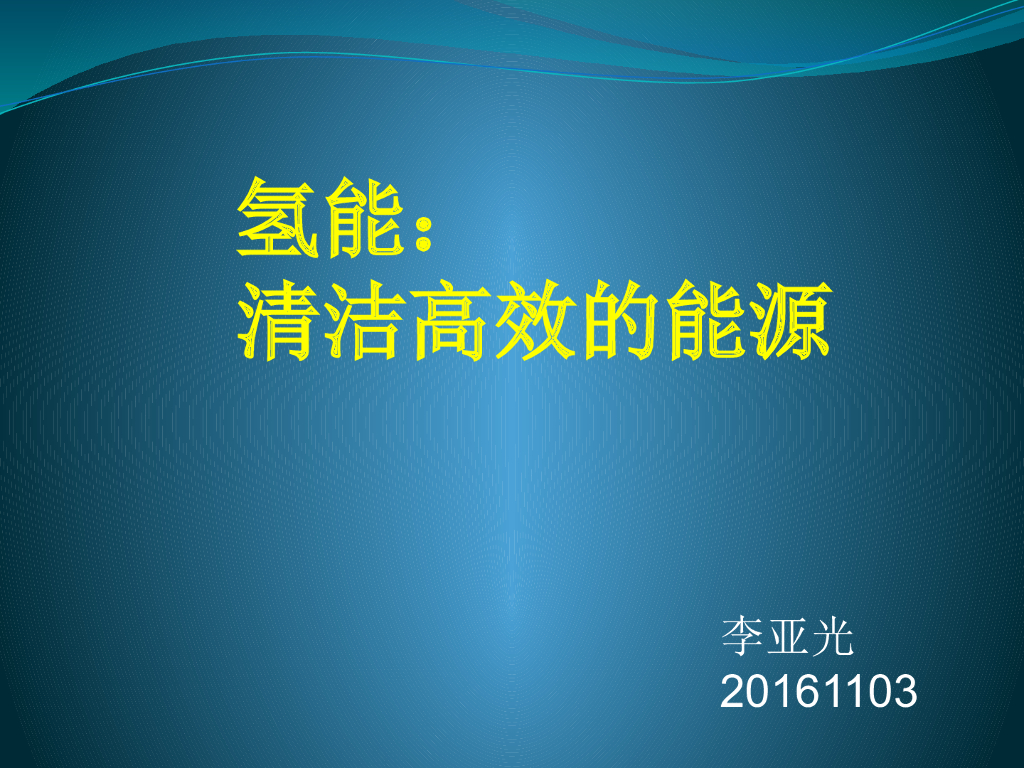 氢能：
清洁高效的能源

李亚光
20161103